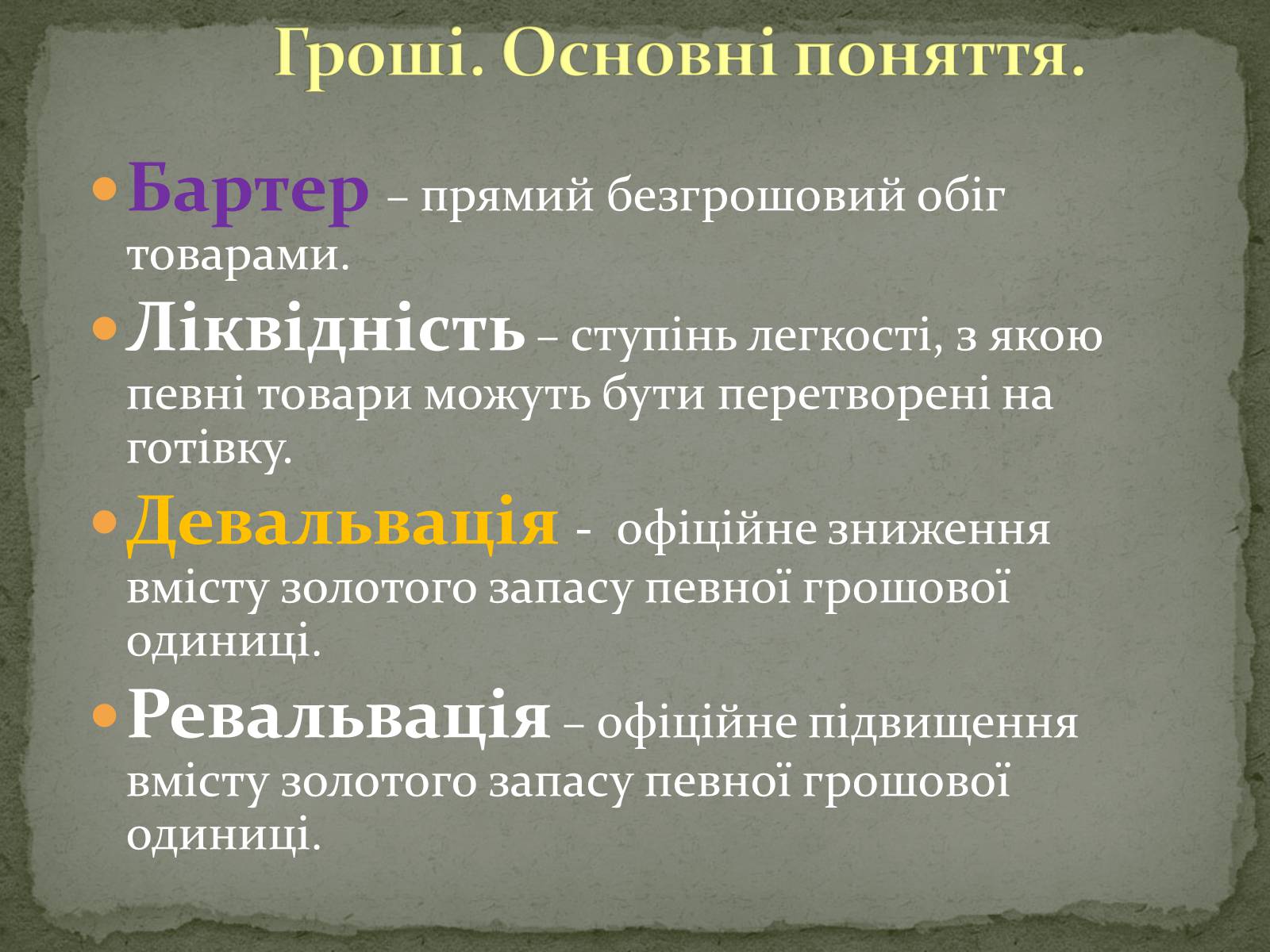 Гроші. Основні поняття.

Бартер – прямий безгрошовий обіг товарами.

Ліквідність – ступінь легкості, з якою певні товари можуть бути перетворені на готівку.

Девальвація - офіційне зниження вмісту золотого запасу певної грошової одиниці.

Ревальвація – офіційне підвищення вмісту золотого запасу певної грошової одиниці.